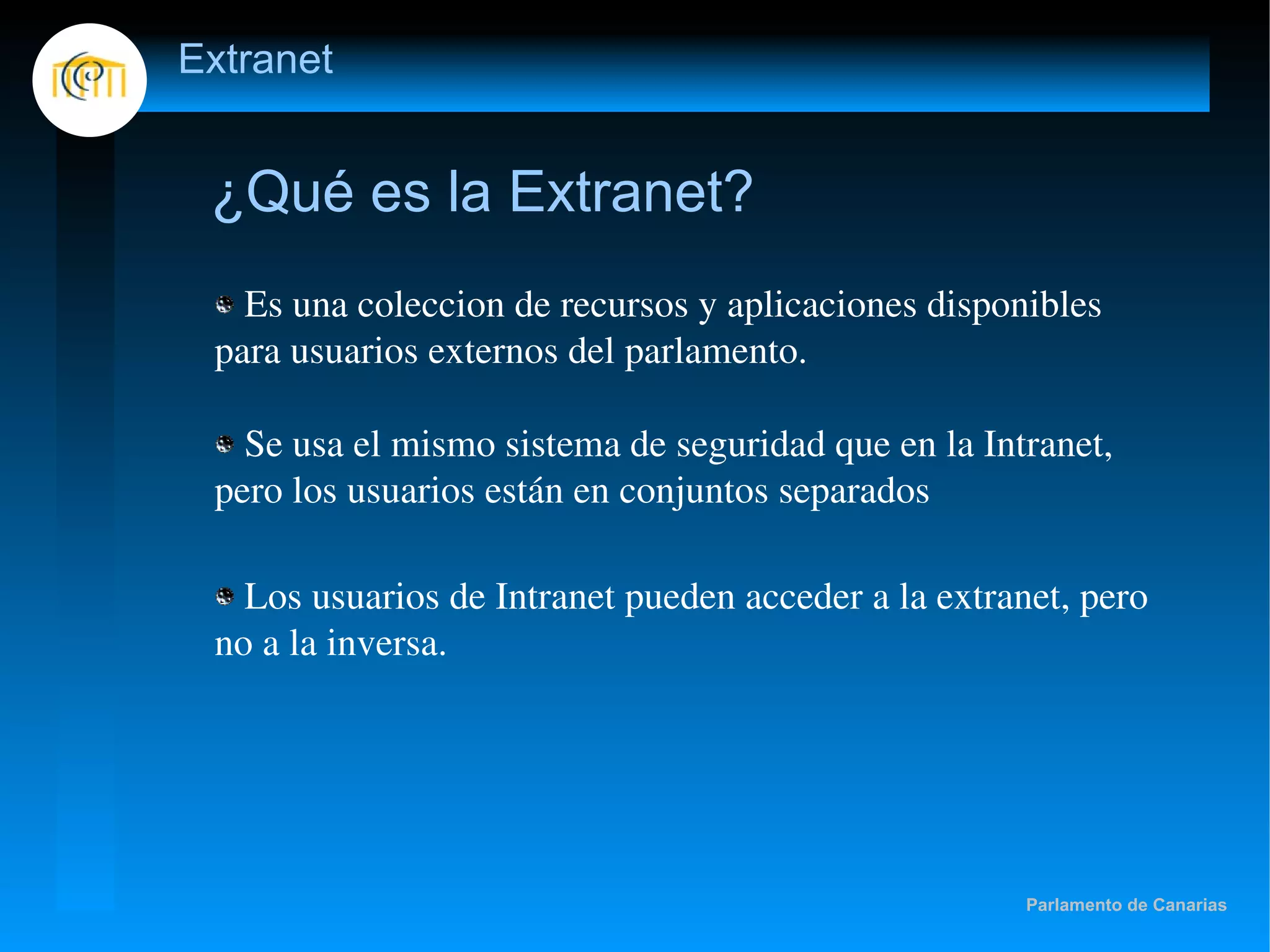 Extranet

¿Qué es la Extranet?

Es una coleccion de recursos y aplicaciones disponibles para usuarios externos del parlamento.

Se usa el mismo sistema de seguridad que en la Intranet, pero los usuarios están en conjuntos separados

Los usuarios de Intranet pueden acceder a la extranet, pero no a la inversa.

Parlamento de Canarias